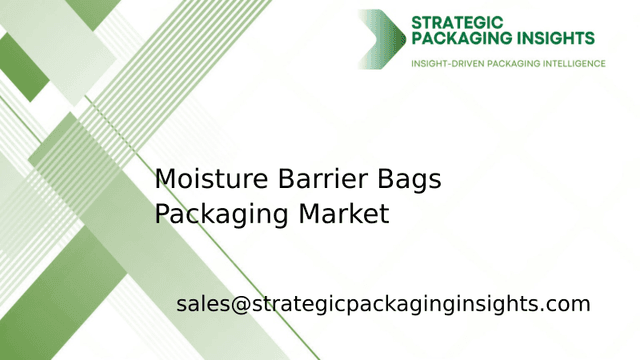 STRATEGIC PACKAGING INSIGHTS
INSIGHT-DRIVEN PACKAGING INTELLIGENCE

Moisture Barrier Bags Packaging Market

sales@strategicpackaginginsights.com